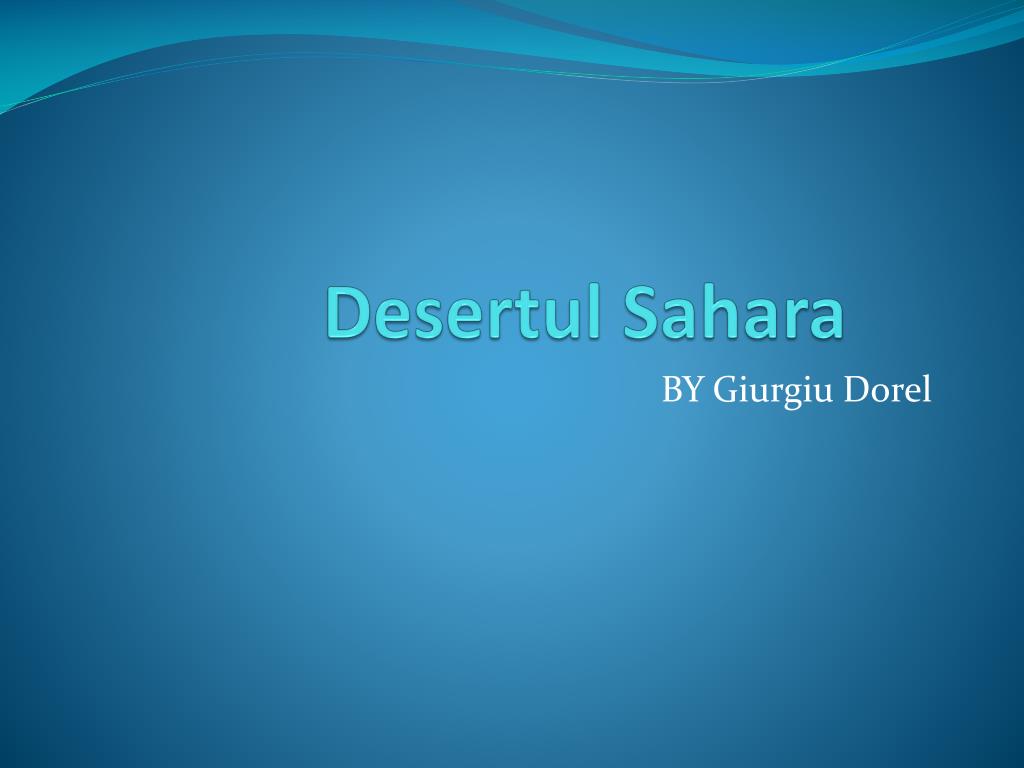 Desertul Sahara

BY Giurgiu Dorel